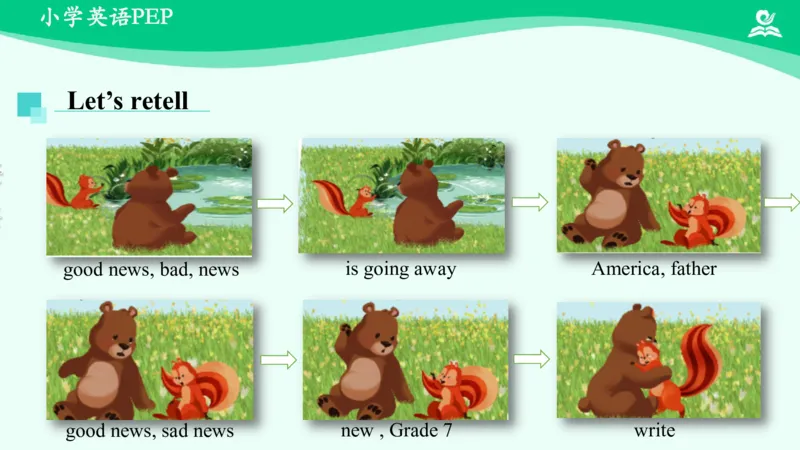 小学英语PEP

Let's retell

good news, bad, news

is going away

America, father

good news, sad news

new , Grade 7

write